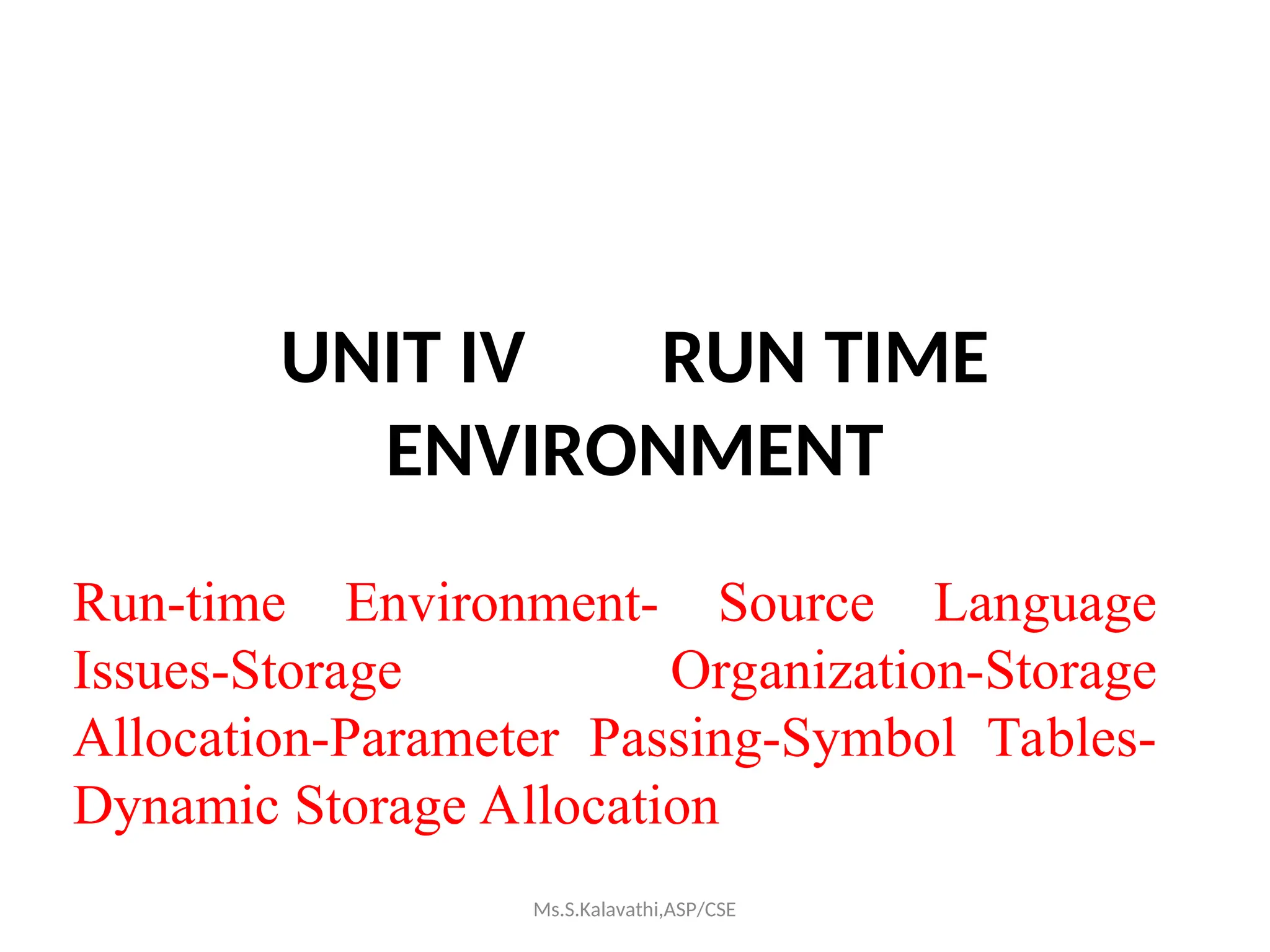 UNIT IV RUN TIME ENVIRONMENT

Run-time Environment- Source Language Issues-Storage Organization-Storage Allocation-Parameter Passing-Symbol Tables-Dynamic Storage Allocation

Ms.S.Kalavathi,ASP/CSE